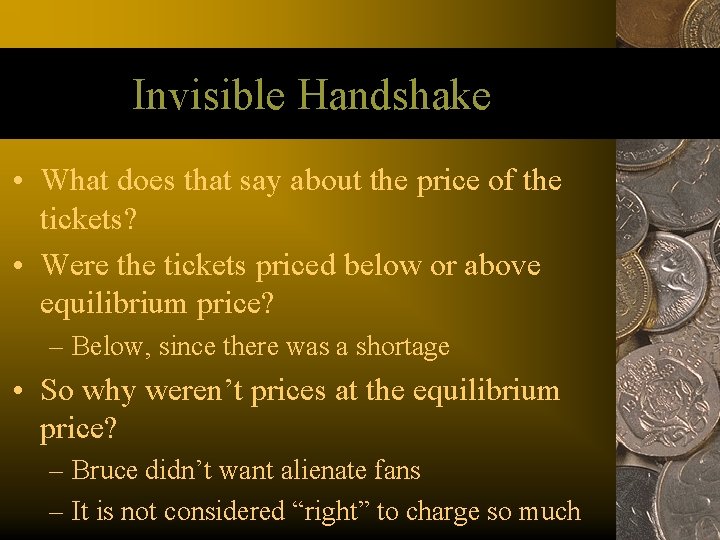 Invisible Handshake

• What does that say about the price of the tickets?

• Were the tickets priced below or above equilibrium price?
– Below, since there was a shortage

• So why weren’t prices at the equilibrium price?
– Bruce didn’t want alienate fans
– It is not considered “right” to charge so much